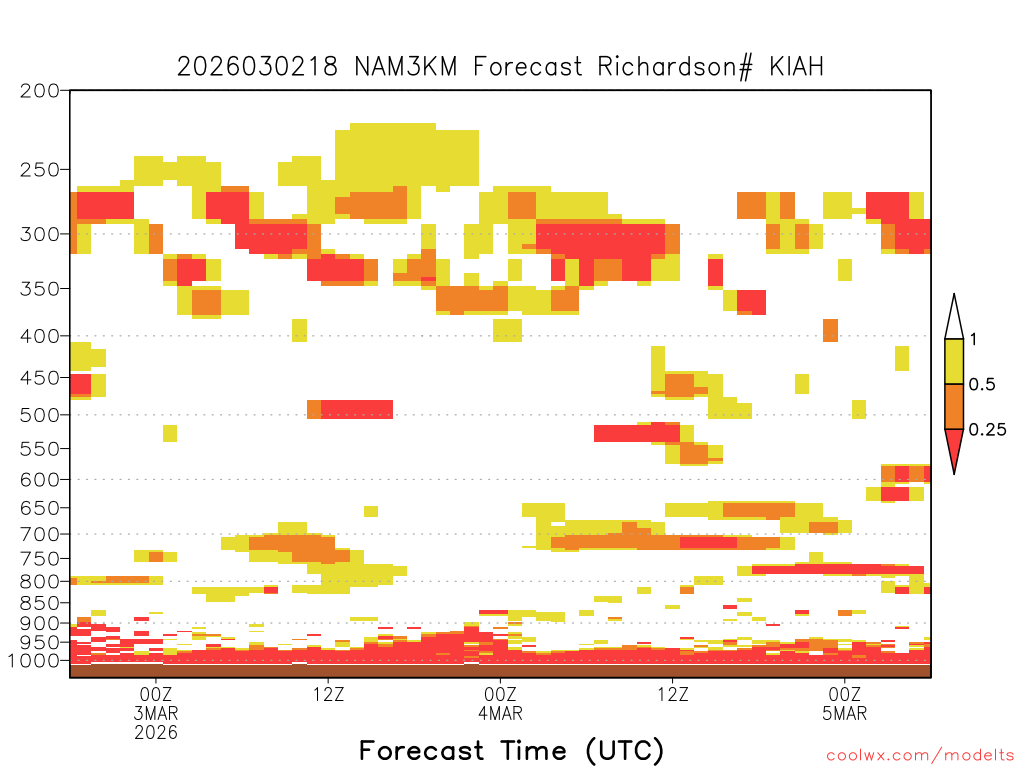 2026030218 NAM3KM Forecast Richardson# KIAH

200
250
300
350
400
450
500
550
600
650
700
750
800
850
900
950
1000

1
0.5
0.25

00Z
3MAR
2026
12Z
00Z
4MAR
12Z
00Z
5MAR

Forecast Time (UTC)

coolwx.com/modelts